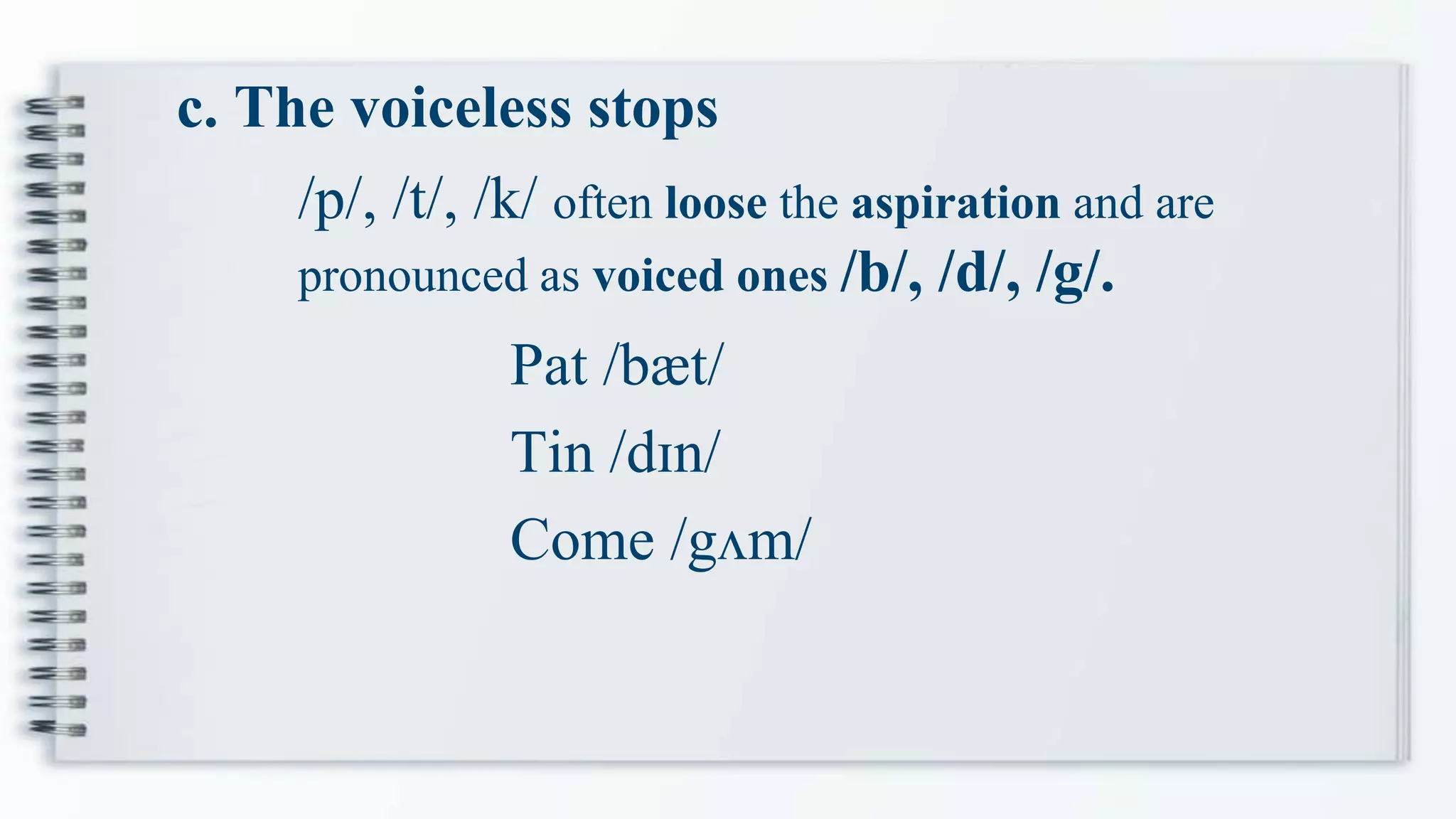 c. The voiceless stops

/p/, /t/, /k/ often loose the aspiration and are pronounced as voiced ones /b/, /d/, /g/.

Pat /bæt/

Tin /dɪn/

Come /gʌm/